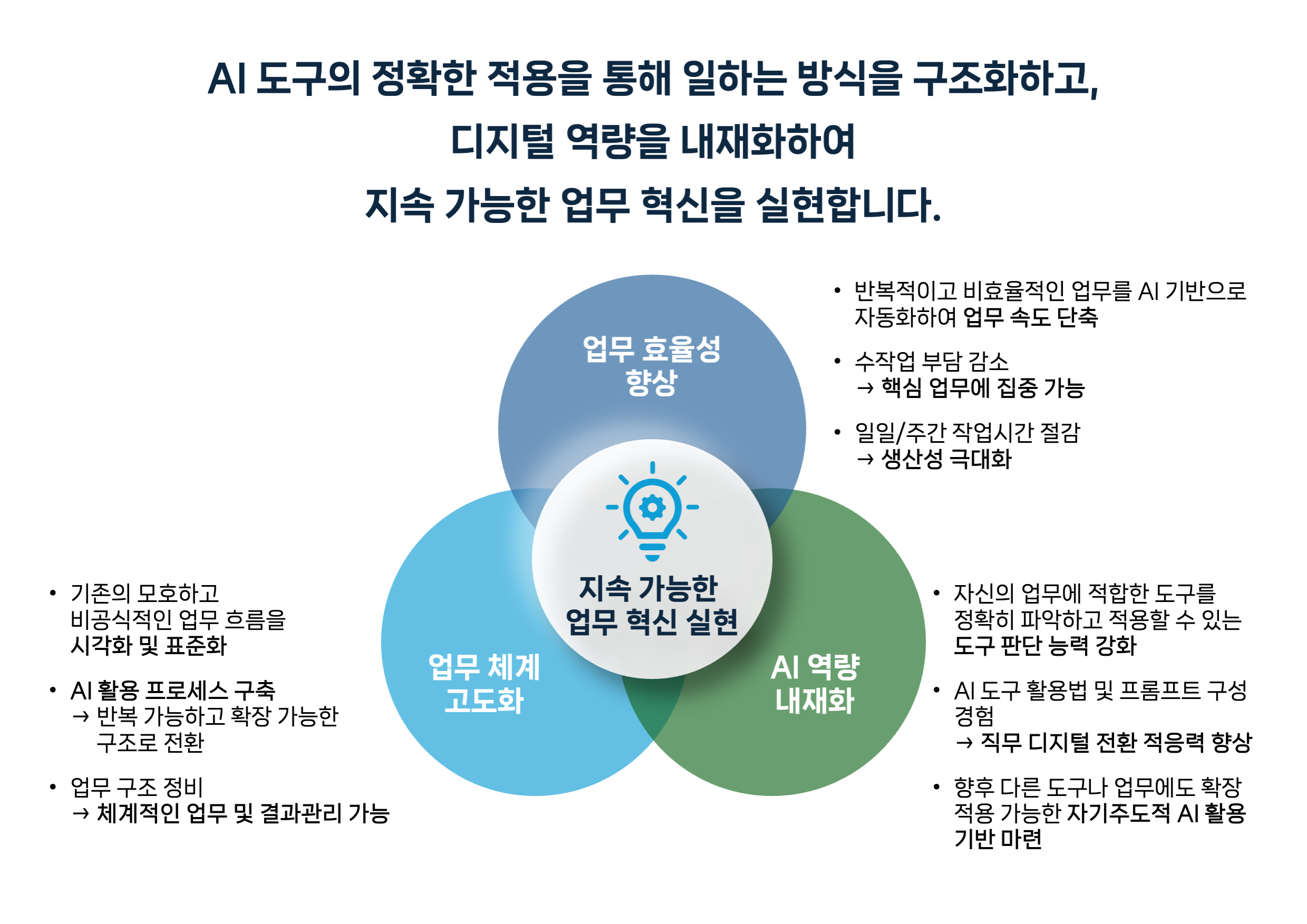 AI 도구의 정확한 적용을 통해 일하는 방식을 구조화하고,
디지털 역량을 내재화하여
지속 가능한 업무 혁신을 실현합니다.

업무 효율성 향상

• 반복적이고 비효율적인 업무를 AI 기반으로 자동화하여 업무 속도 단축

• 수작업 부담 감소
→ 핵심 업무에 집중 가능

• 일일/주간 작업시간 절감
→ 생산성 극대화

지속 가능한 업무 혁신 실현

업무 체계 고도화

• 기존의 모호하고 비공식적인 업무 흐름을 시각화 및 표준화

• AI 활용 프로세스 구축
→ 반복 가능하고 확장 가능한 구조로 전환

• 업무 구조 정비
→ 체계적인 업무 및 결과관리 가능

AI 역량 내재화

• 자신의 업무에 적합한 도구를 정확히 파악하고 적용할 수 있는 도구 판단 능력 강화

• AI 도구 활용법 및 프롬프트 구성 경험
→ 직무 디지털 전환 적응력 향상

• 향후 다른 도구나 업무에도 확장 적용 가능한 자기주도적 AI 활용 기반 마련